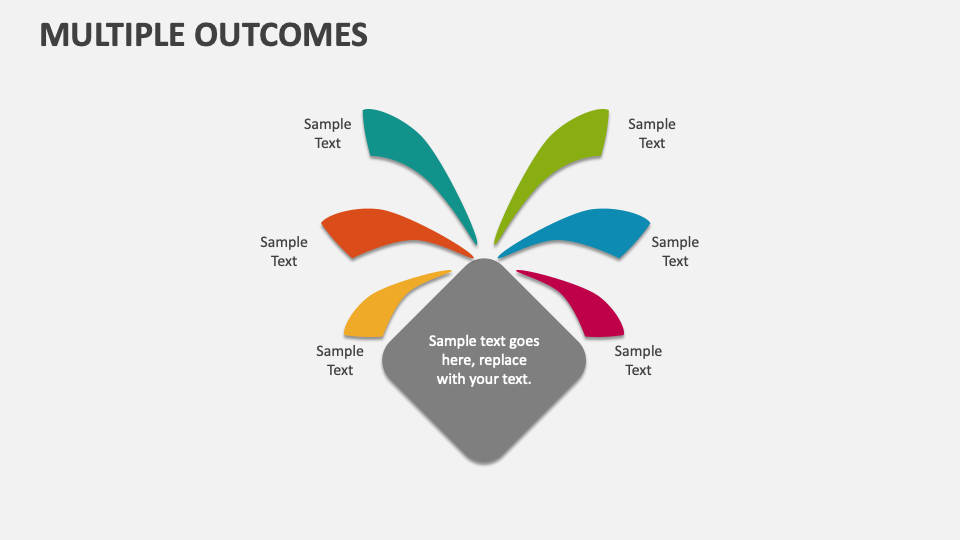 MULTIPLE OUTCOMES

Sample Text

Sample Text

Sample Text

Sample Text

Sample Text

Sample Text

Sample text goes here, replace with your text.